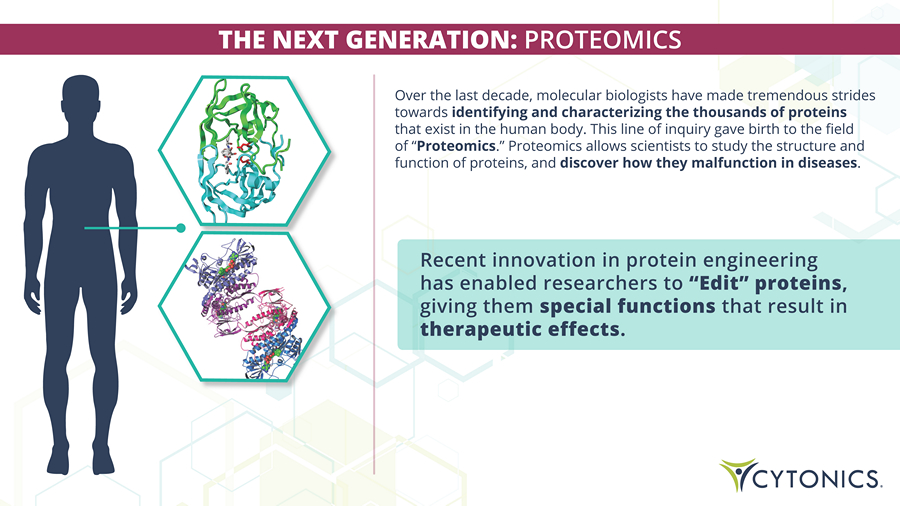 THE NEXT GENERATION: PROTEOMICS

Over the last decade, molecular biologists have made tremendous strides towards identifying and characterizing the thousands of proteins that exist in the human body. This line of inquiry gave birth to the field of "Proteomics." Proteomics allows scientists to study the structure and function of proteins, and discover how they malfunction in diseases.

Recent innovation in protein engineering has enabled researchers to "Edit" proteins, giving them special functions that result in therapeutic effects.

CYTONICS.